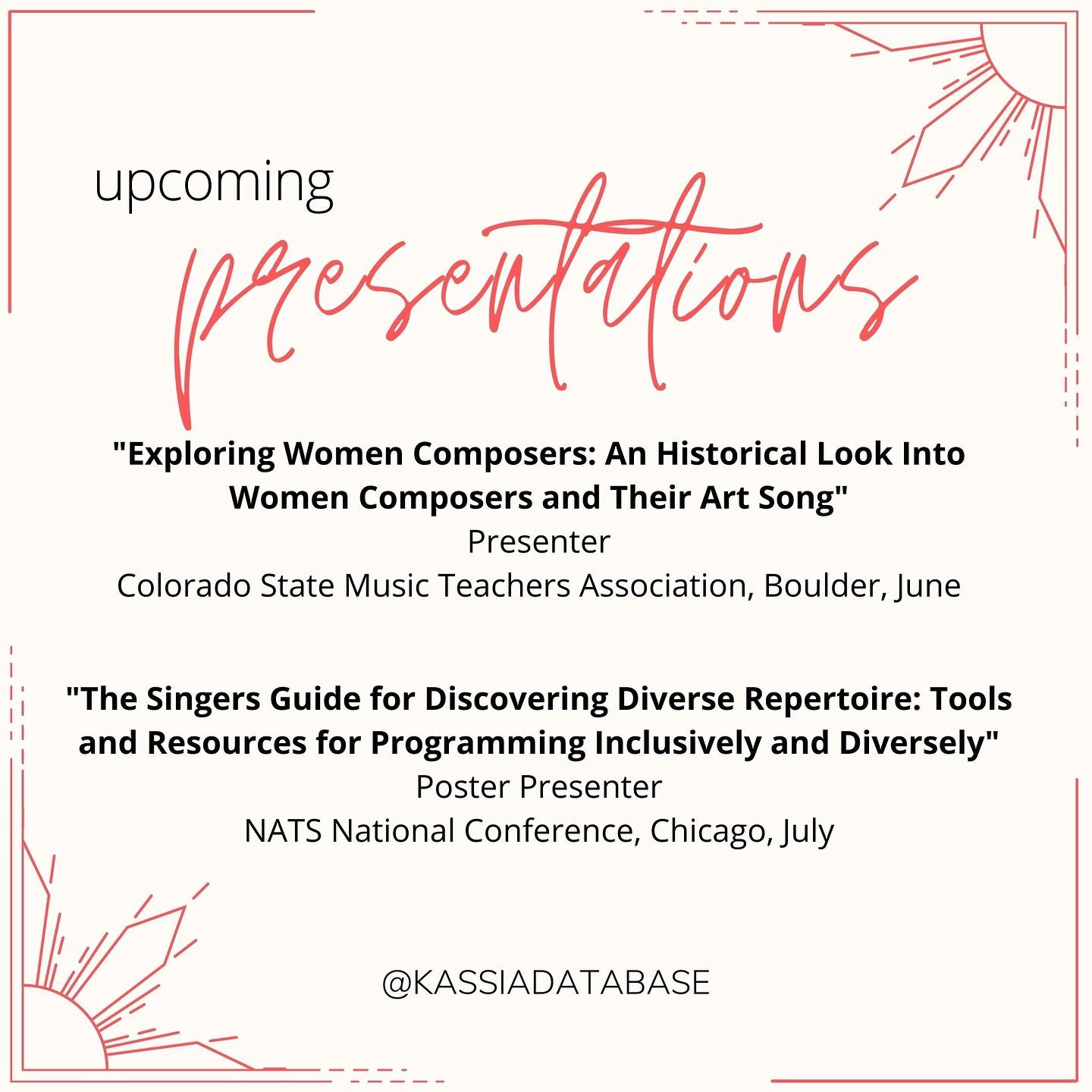 upcoming
presentations

"Exploring Women Composers: An Historical Look Into Women Composers and Their Art Song"
Presenter
Colorado State Music Teachers Association, Boulder, June

"The Singers Guide for Discovering Diverse Repertoire: Tools and Resources for Programming Inclusively and Diversely"
Poster Presenter
NATS National Conference, Chicago, July

@KASSIADATABASE